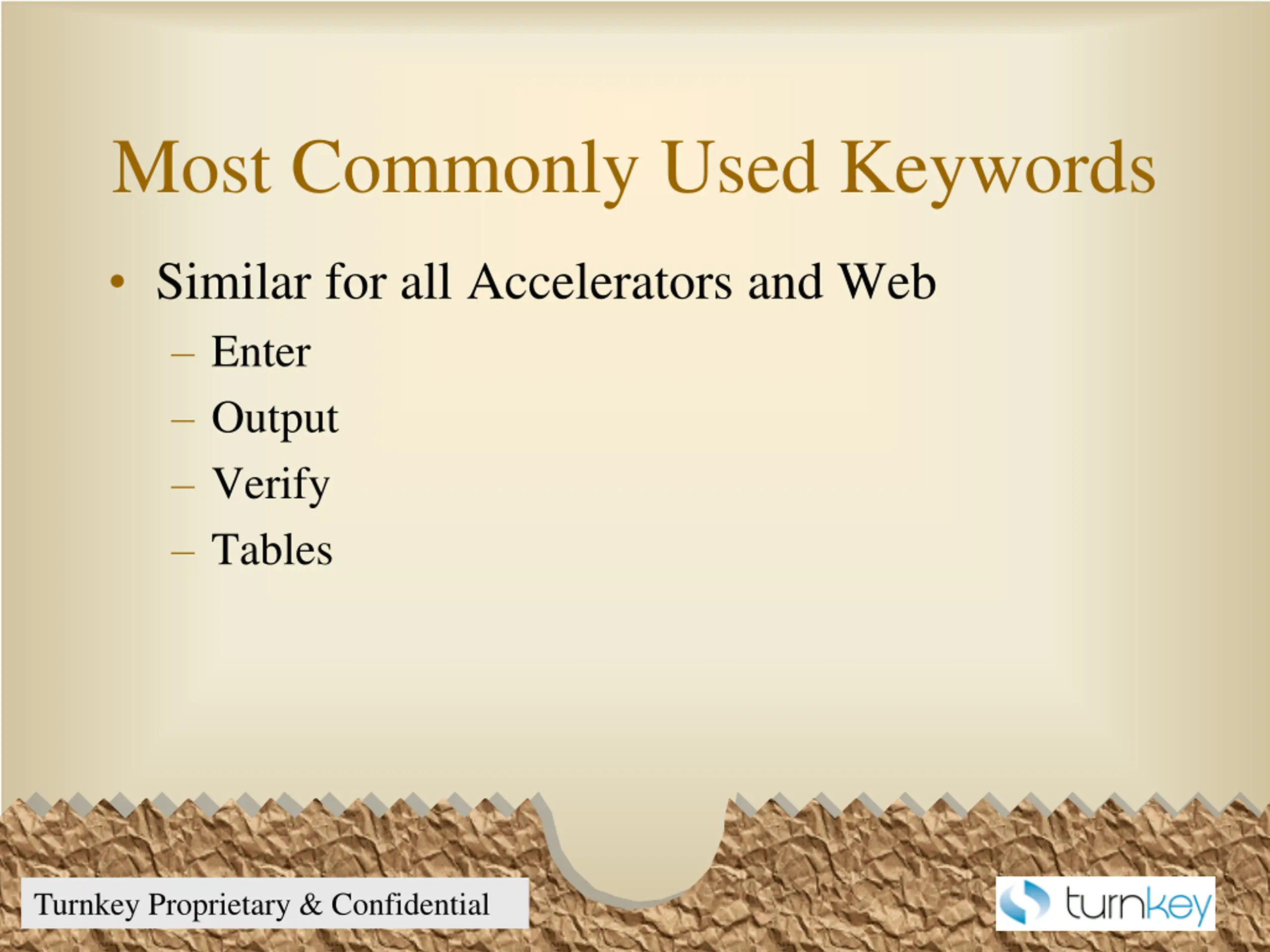 Most Commonly Used Keywords

• Similar for all Accelerators and Web
– Enter
– Output
– Verify
– Tables

Turnkey Proprietary & Confidential

turnkey